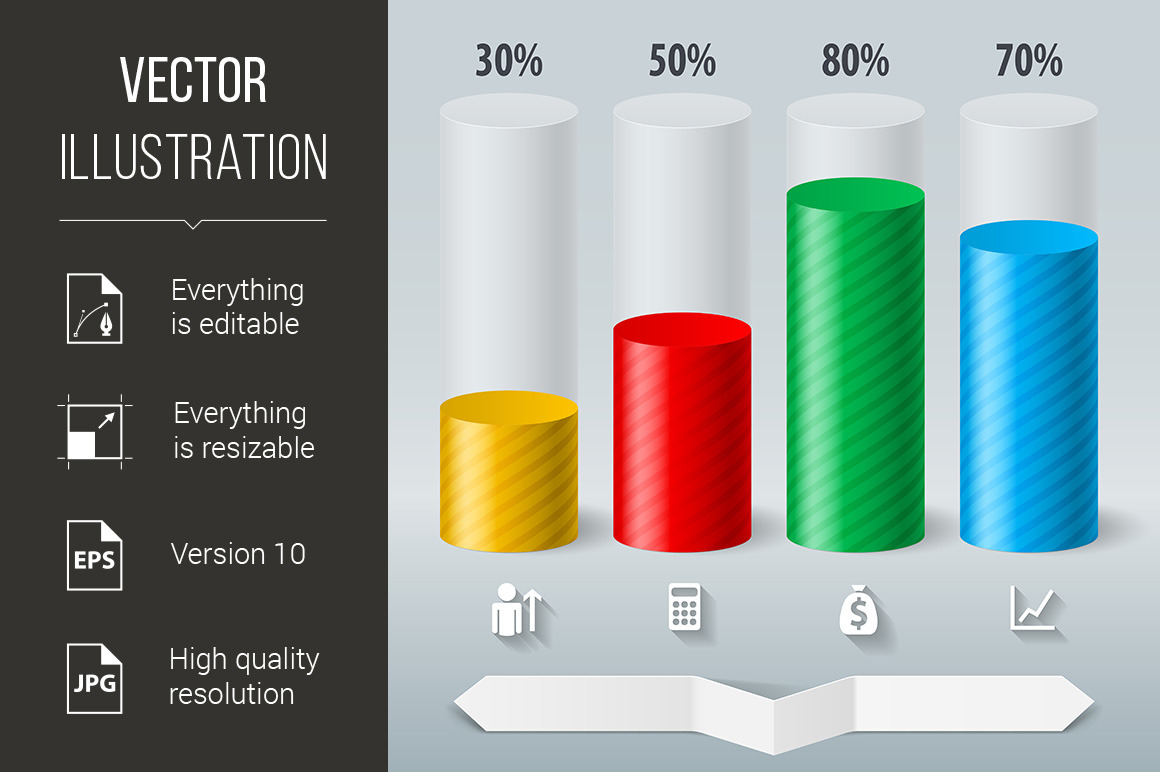 VECTOR
ILLUSTRATION

Everything is editable

Everything is resizable

EPS

Version 10

JPG

High quality resolution

30%

50%

80%

70%

$